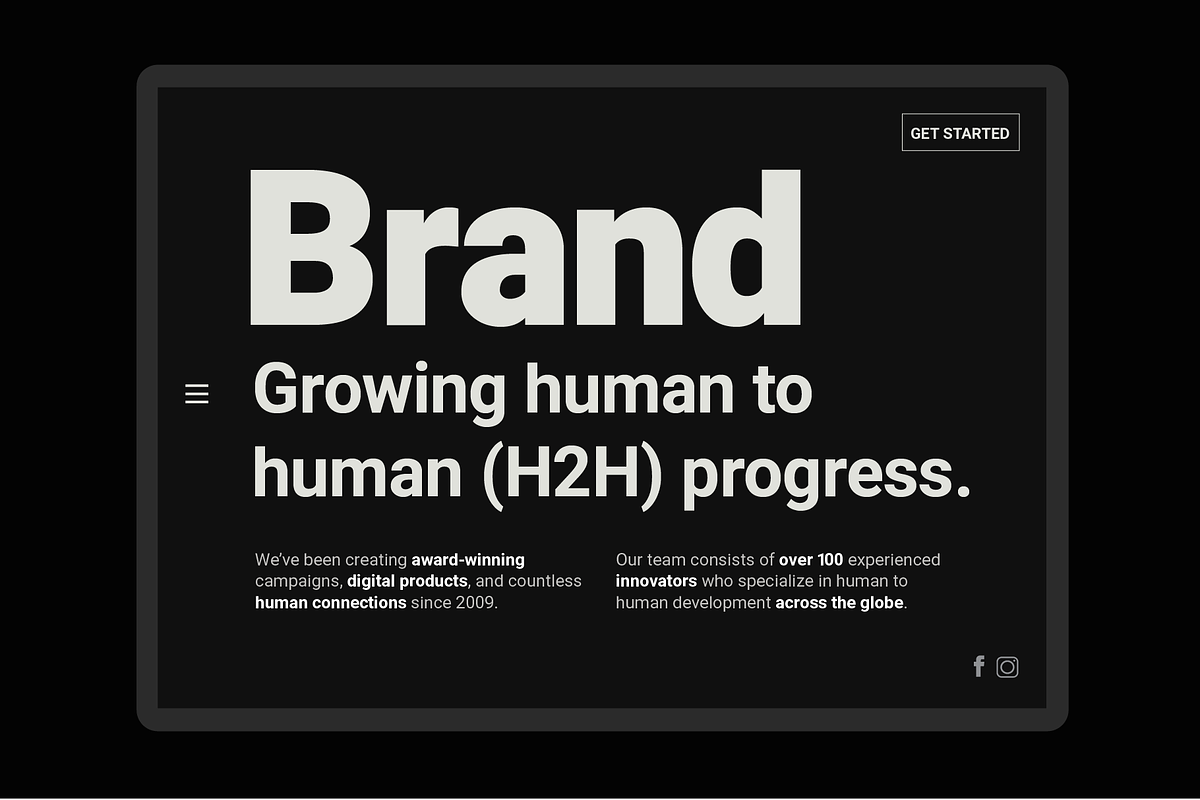 GET STARTED

Brand

Growing human to human (H2H) progress.

We've been creating award-winning campaigns, digital products, and countless human connections since 2009.

Our team consists of over 100 experienced innovators who specialize in human to human development across the globe.